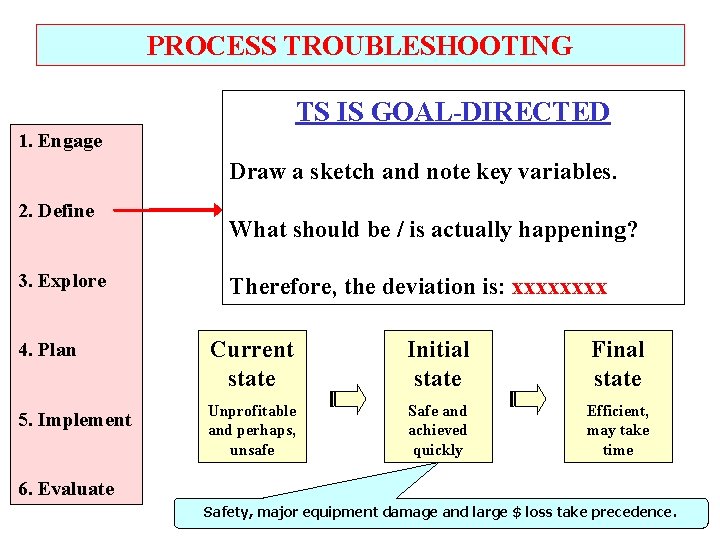 PROCESS TROUBLESHOOTING

1. Engage

2. Define

3. Explore

4. Plan

5. Implement

6. Evaluate

TS IS GOAL-DIRECTED

Draw a sketch and note key variables.

What should be / is actually happening?

Therefore, the deviation is: xxxxxxxx

Current state

Unprofitable and perhaps, unsafe

Initial state

Safe and achieved quickly

Final state

Efficient, may take time

Safety, major equipment damage and large \$ loss take precedence.